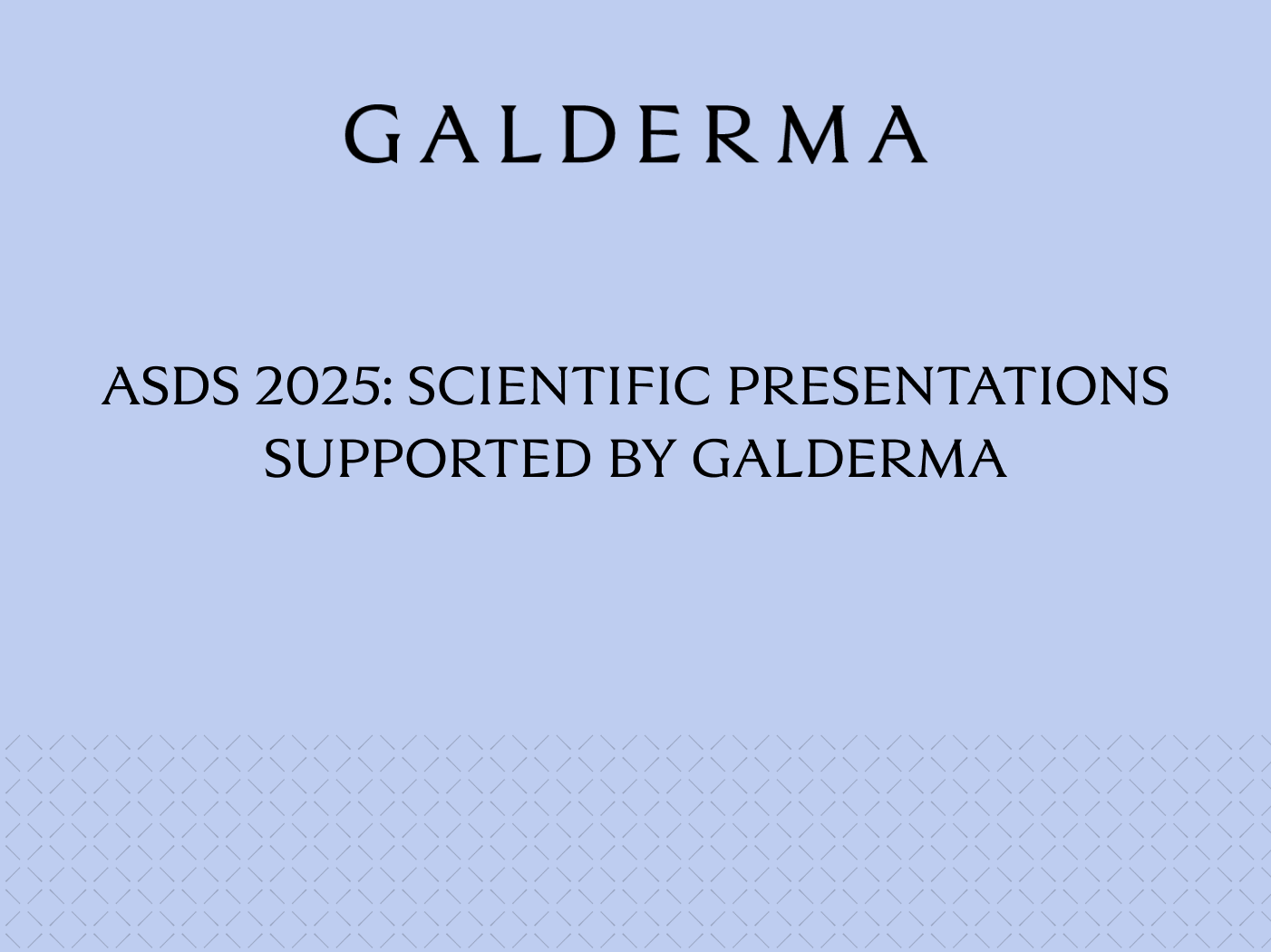 GALDERMA

ASDS 2025: SCIENTIFIC PRESENTATIONS SUPPORTED BY GALDERMA